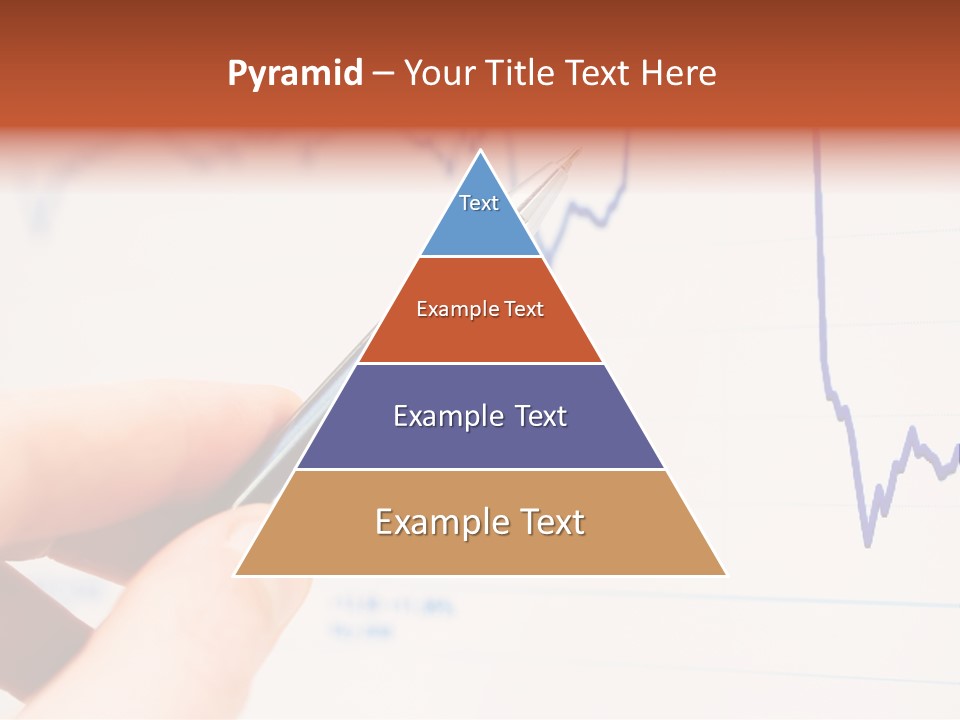 Pyramid – Your Title Text Here

Text

Example Text

Example Text

Example Text